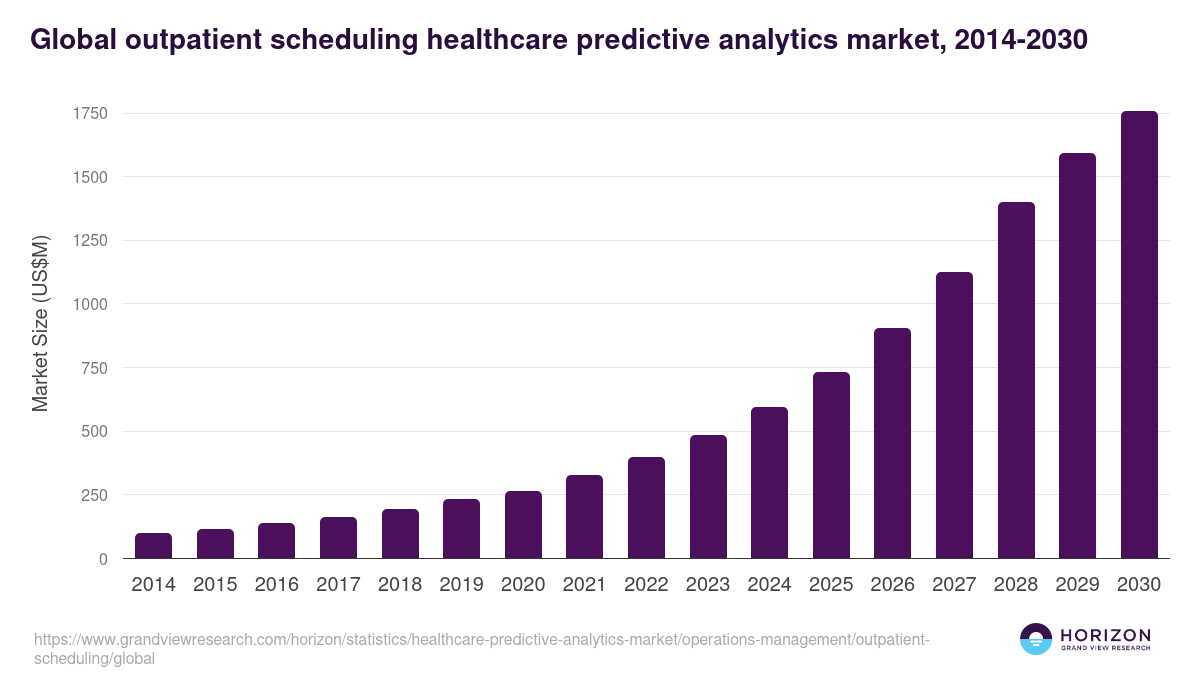 Global outpatient scheduling healthcare predictive analytics market, 2014-2030

Market Size (US$M)

1750
1500
1250
1000
750
500
250
0

2014 2015 2016 2017 2018 2019 2020 2021 2022 2023 2024 2025 2026 2027 2028 2029 2030

https://www.grandviewresearch.com/horizon/statistics/healthcare-predictive-analytics-market/operations-management/outpatient-scheduling/global

HORIZON
GRAND VIEW RESEARCH